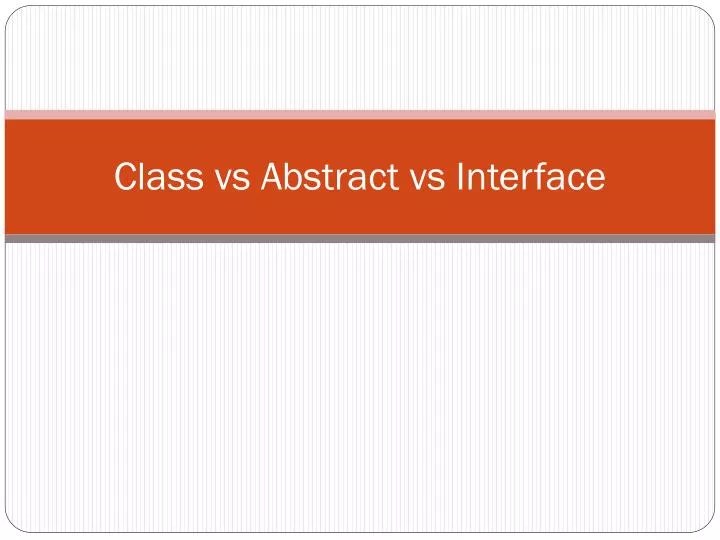 Class vs Abstract vs Interface